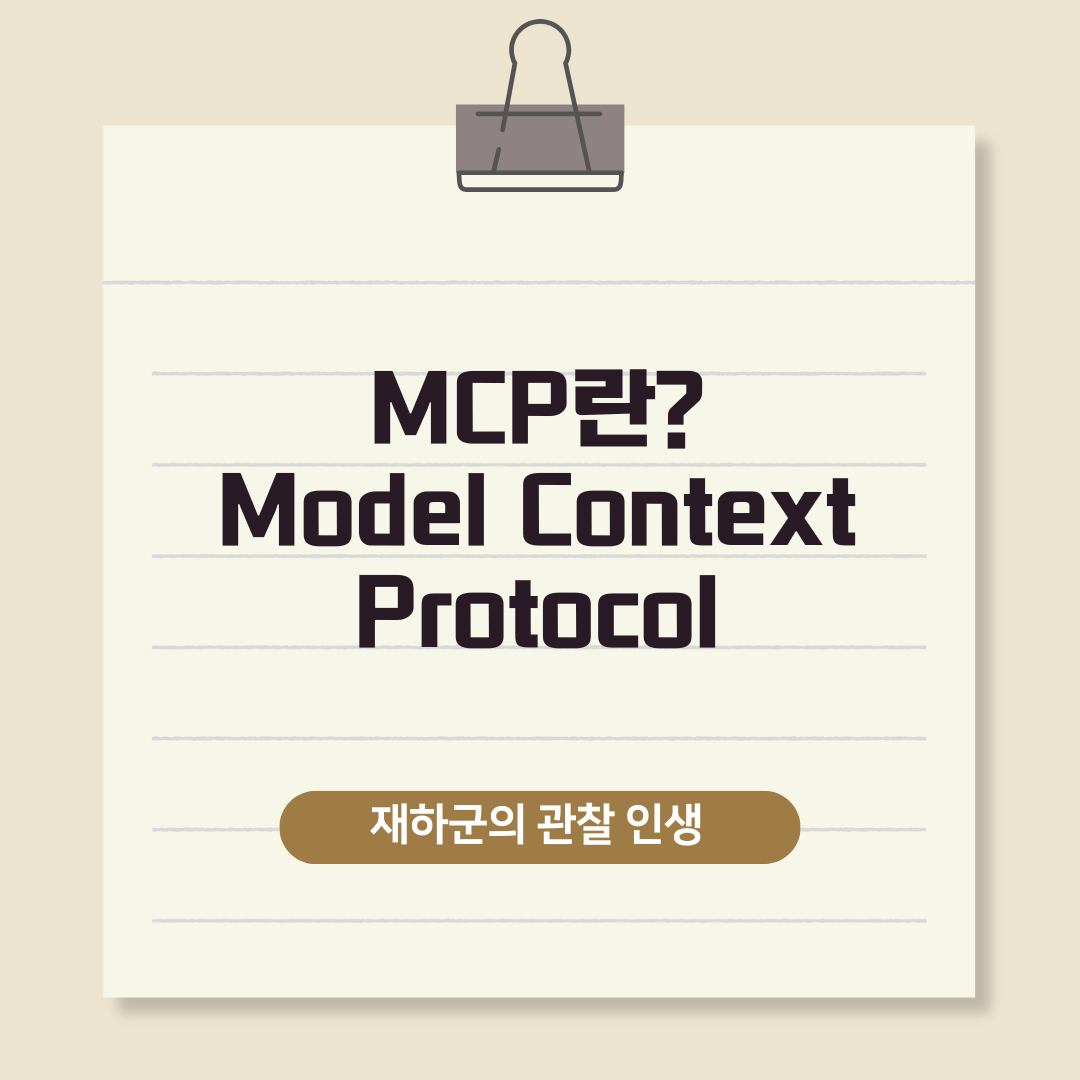 MCP란?
Model Context Protocol

재하군의 관찰 인생